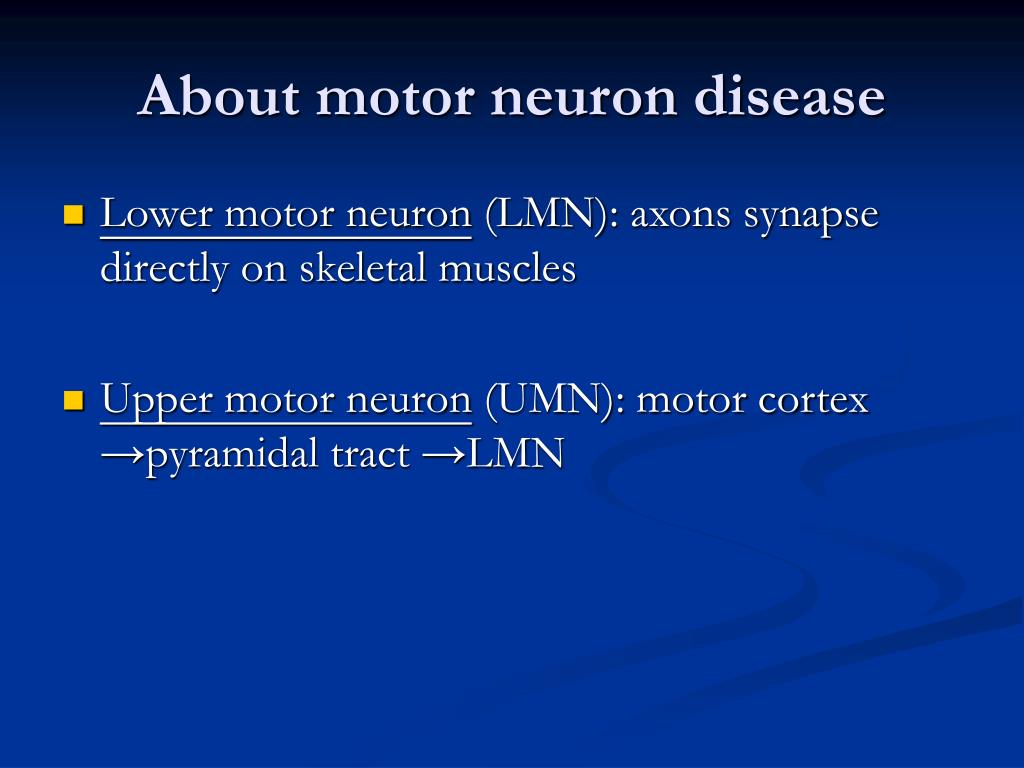 About motor neuron disease

Lower motor neuron (LMN): axons synapse directly on skeletal muscles

Upper motor neuron (UMN): motor cortex →pyramidal tract →LMN